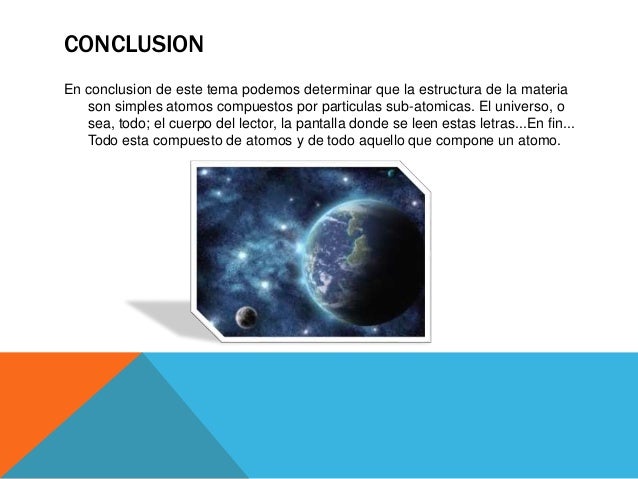 CONCLUSION

En conclusion de este tema podemos determinar que la estructura de la materia son simples atomos compuestos por particulas sub-atomicas. El universo, o sea, todo; el cuerpo del lector, la pantalla donde se leen estas letras...En fin... Todo esta compuesto de atomos y de todo aquello que compone un atomo.